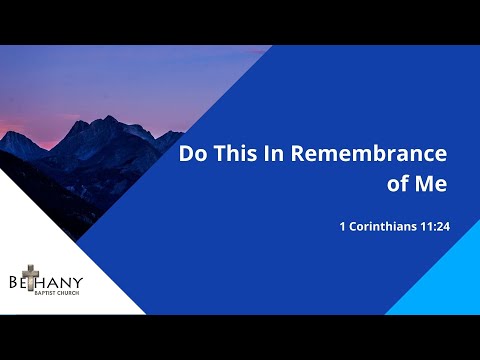 Do This In Remembrance of Me

1 Corinthians 11:24

BETHANY
BAPTIST CHURCH